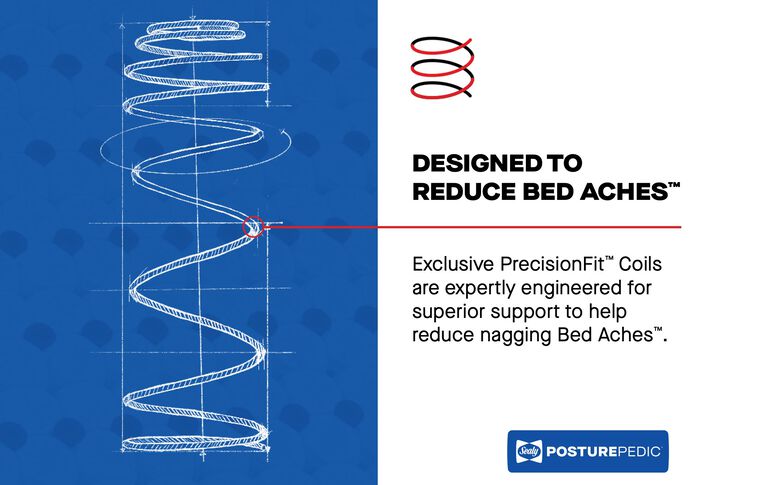 DESIGNED TO REDUCE BED ACHES™

Exclusive PrecisionFit™ Coils are expertly engineered for superior support to help reduce nagging Bed Aches™.

Sealy POSTUREPEDIC